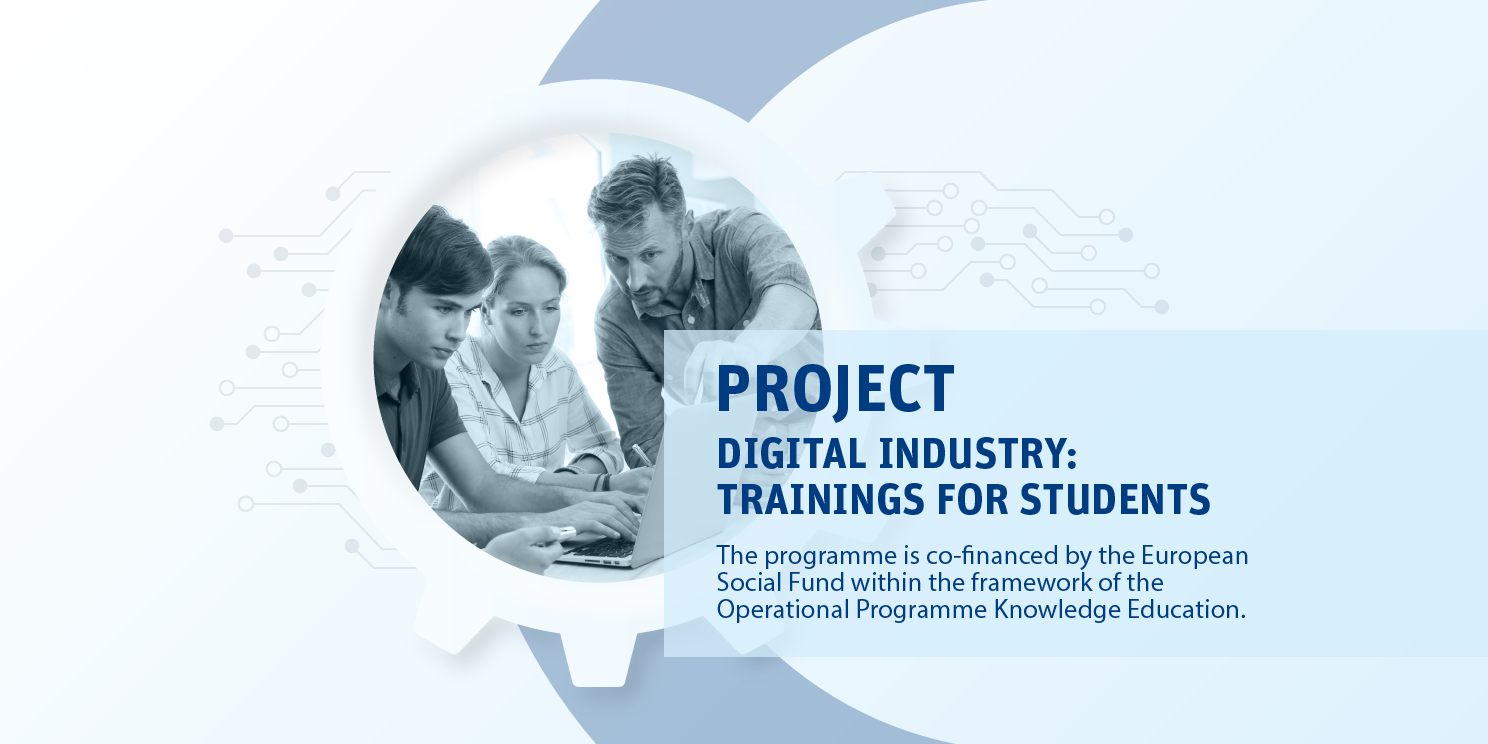 PROJECT
DIGITAL INDUSTRY: TRAININGS FOR STUDENTS

The programme is co-financed by the European Social Fund within the framework of the Operational Programme Knowledge Education.